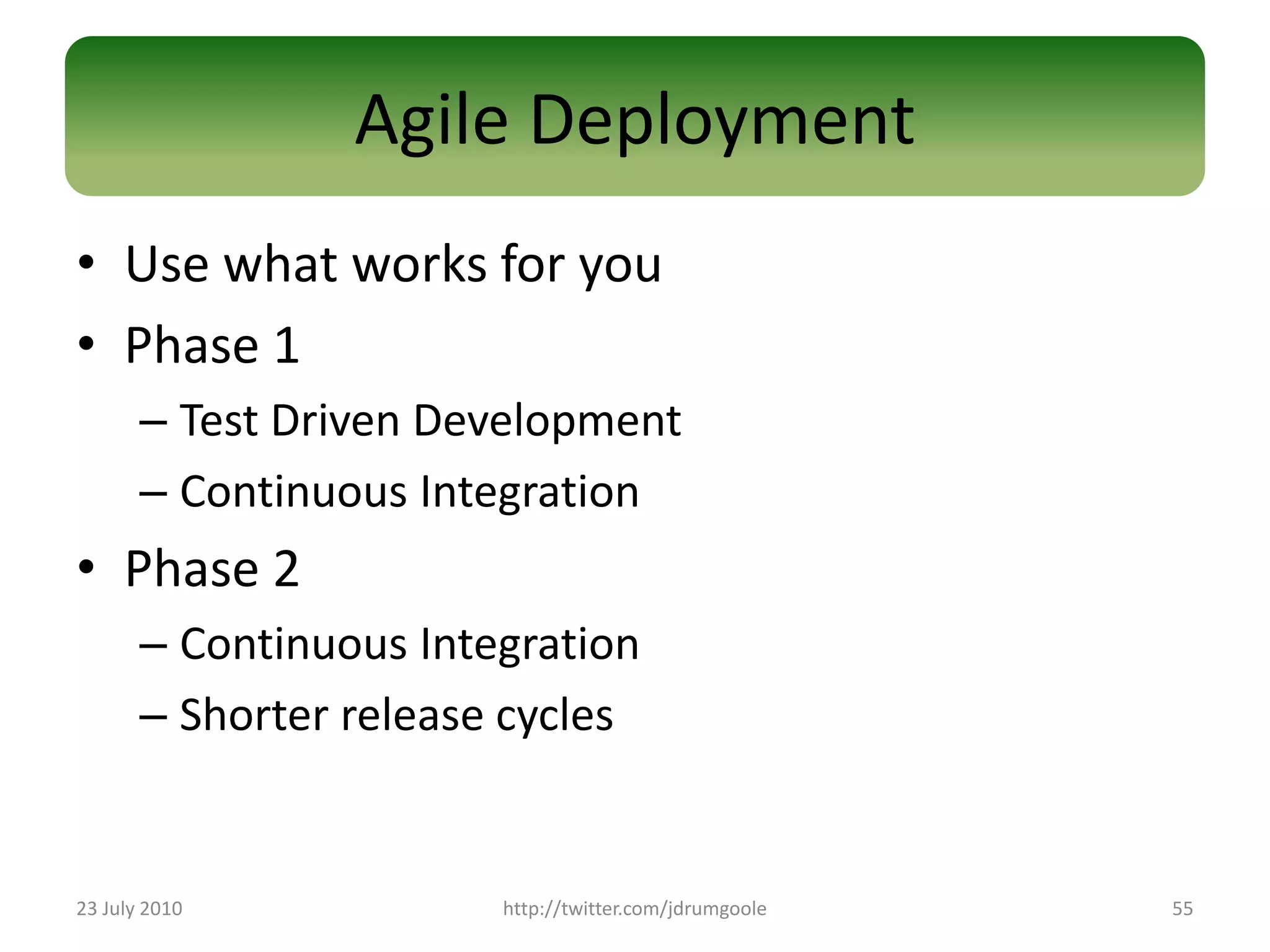 Agile Deployment

• Use what works for you
• Phase 1
– Test Driven Development
– Continuous Integration
• Phase 2
– Continuous Integration
– Shorter release cycles

23 July 2010
http://twitter.com/jdrumgoole
55